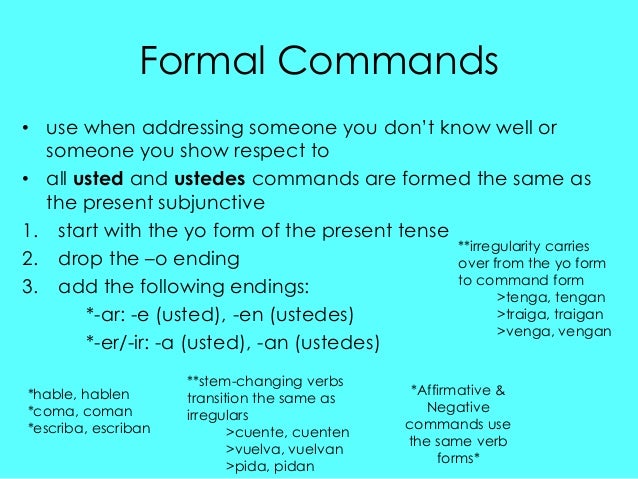 Formal Commands

• use when addressing someone you don't know well or someone you show respect to
• all **usted** and **ustedes** commands are formed the same as the present subjunctive
1. start with the yo form of the present tense
2. drop the –o ending
3. add the following endings:
*-ar: -e (usted), -en (ustedes)
*-er/-ir: -a (usted), -an (ustedes)

**irregularity carries over from the yo form to command form
>tenga, tengan
>traiga, traigan
>venga, vengan

*hable, hablen
*coma, coman
*escriba, escriban

**stem-changing verbs transition the same as irregulars
>cuente, cuenten
>vuelva, vuelvan
>pida, pidan

*Affirmative & Negative commands use the same verb forms*